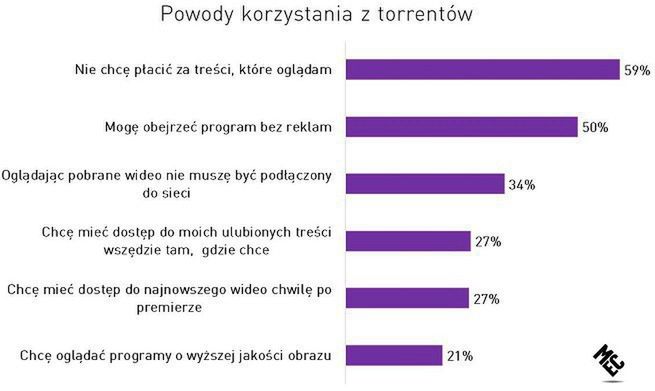 Powody korzystania z torrentów

Nie chcę płacić za treści, które oglądam 59%

Mogę obejrzeć program bez reklam 50%

Oglądając pobrane wideo nie muszę być podłączony do sieci 34%

Chcę mieć dostęp do moich ulubionych treści wszędzie tam, gdzie chce 27%

Chcę mieć dostęp do najnowszego wideo chwilę po premierze 27%

Chcę oglądać programy o wyższej jakości obrazu 21%

MEC